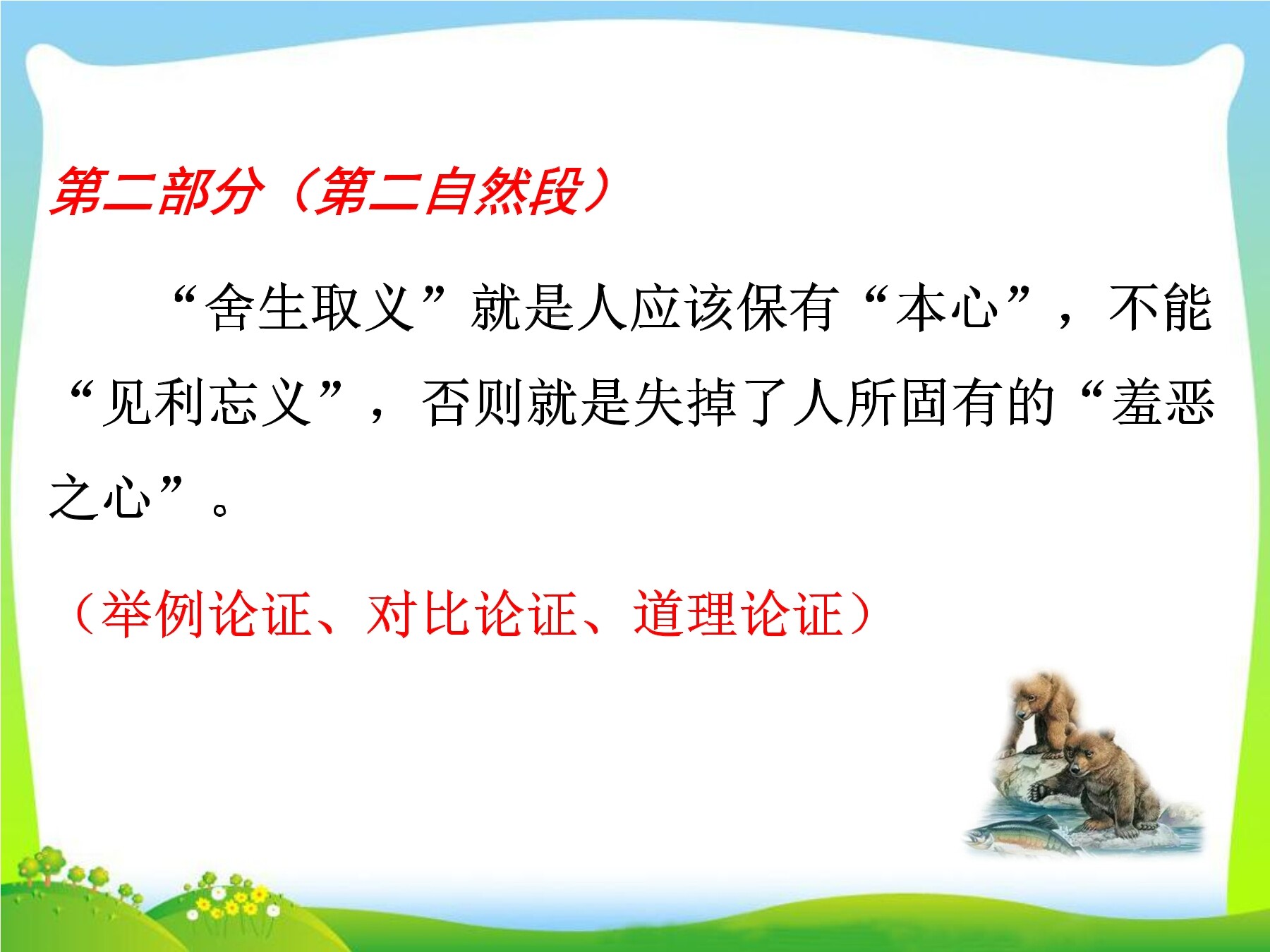 第二部分（第二自然段）

“舍生取义”就是人应该保有“本心”，不能“见利忘义”，否则就是失掉了人所固有的“羞恶之心”。

（举例论证、对比论证、道理论证）